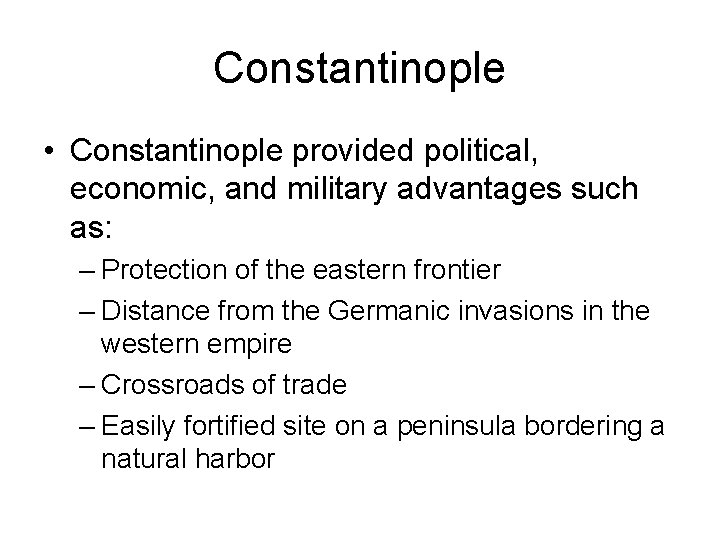 Constantinople

• Constantinople provided political, economic, and military advantages such as:
– Protection of the eastern frontier
– Distance from the Germanic invasions in the western empire
– Crossroads of trade
– Easily fortified site on a peninsula bordering a natural harbor